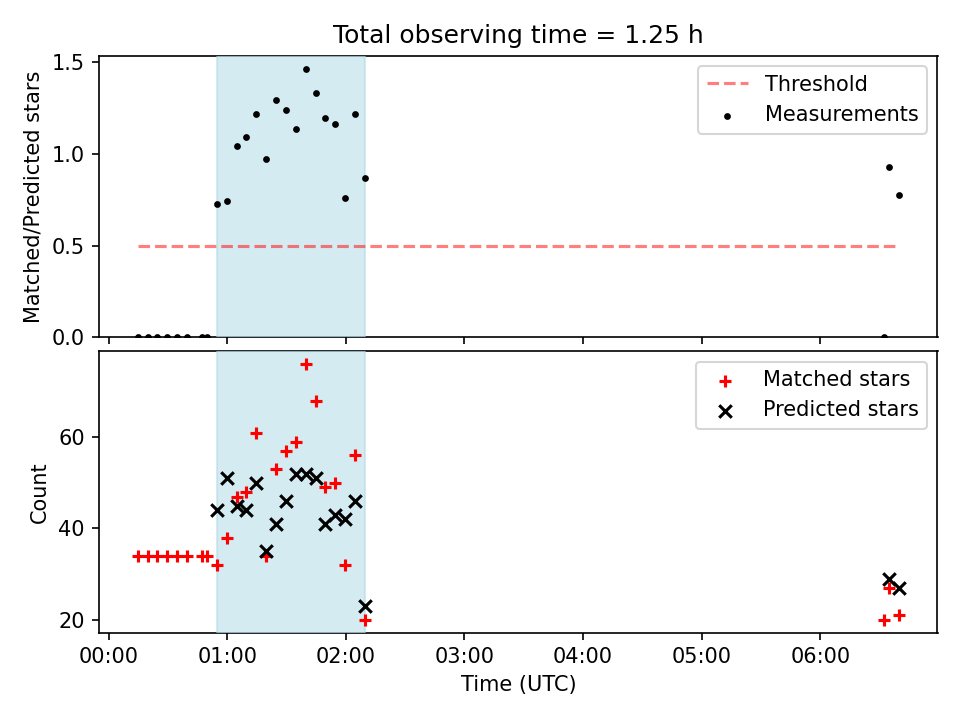 Total observing time = 1.25 h

Matched/Predicted stars

1.5
1.0
0.5
0.0

Threshold
Measurements

Count

60
40
20

Matched stars
Predicted stars

00:00
01:00
02:00
03:00
04:00
05:00
06:00

Time (UTC)